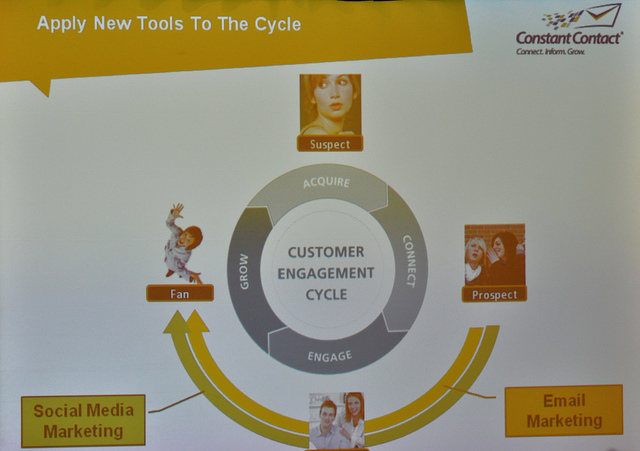 Apply New Tools To The Cycle

Constant Contact
Connect. Inform. Grow.

Suspect

ACQUIRE

CONNECT

ENGAGE

GROW

CUSTOMER ENGAGEMENT CYCLE

Fan

Prospect

Social Media Marketing

Email Marketing